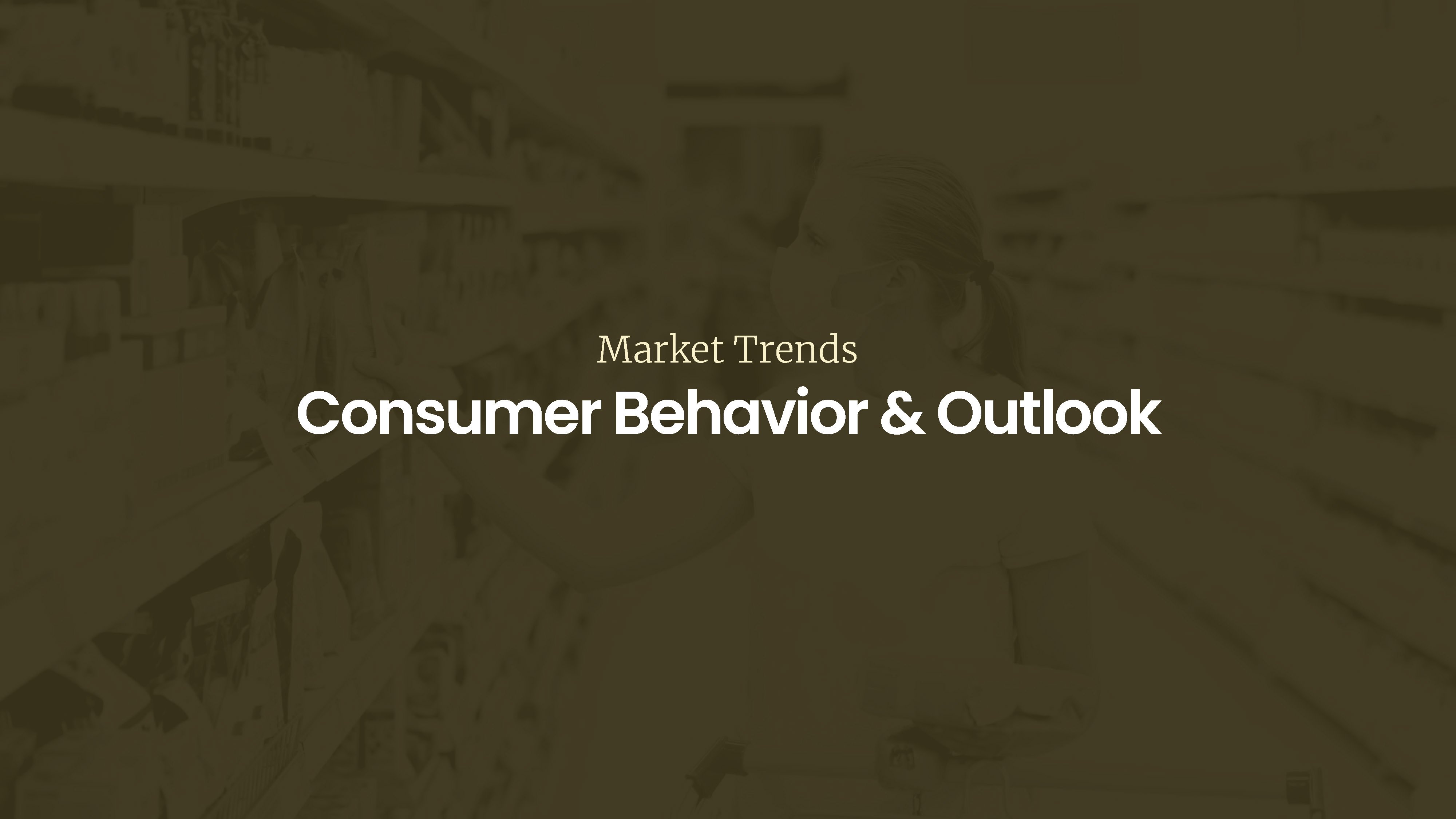 Market Trends

Consumer Behavior & Outlook